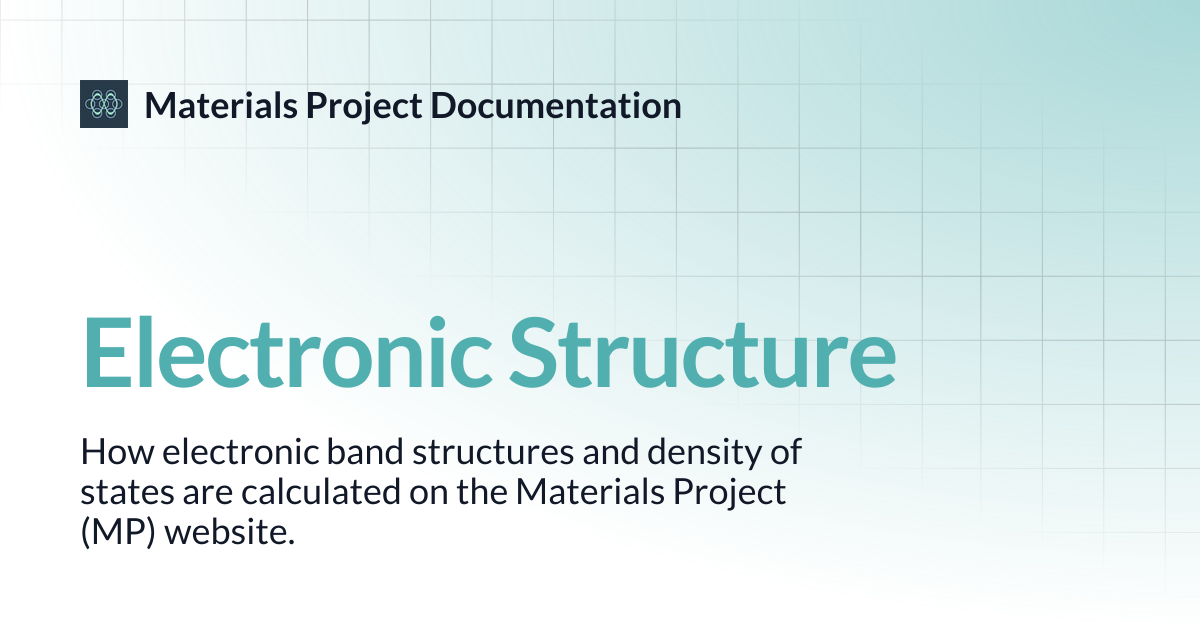 Materials Project Documentation

Electronic Structure

How electronic band structures and density of states are calculated on the Materials Project (MP) website.